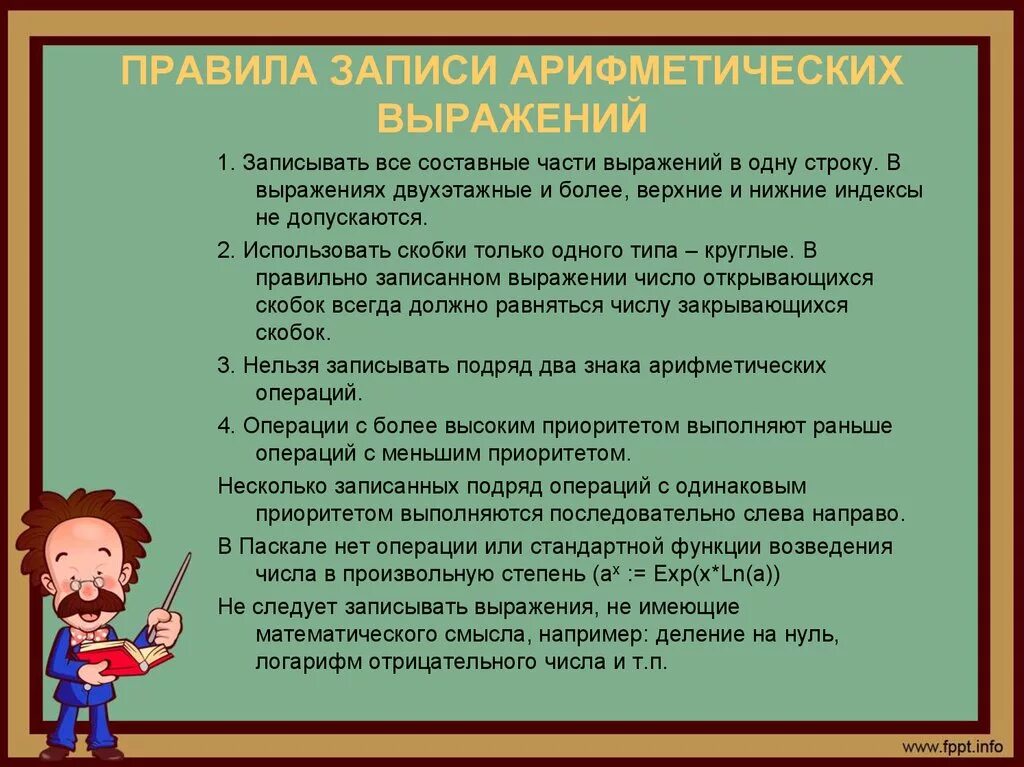 ПРАВИЛА ЗАПИСИ АРИФМЕТИЧЕСКИХ ВЫРАЖЕНИЙ

1. Записывать все составные части выражений в одну строку. В выражениях двухэтажные и более, верхние и нижние индексы не допускаются.

2. Использовать скобки только одного типа – круглые. В правильно записанном выражении число открывающихся скобок всегда должно равняться числу закрывающихся скобок.

3. Нельзя записывать подряд два знака арифметических операций.

4. Операции с более высоким приоритетом выполняют раньше операций с меньшим приоритетом.

Несколько записанных подряд операций с одинаковым приоритетом выполняются последовательно слева направо.

В Паскале нет операции или стандартной функции возведения числа в произвольную степень ($a^x$ := Exp(x*Ln(a))

Не следует записывать выражения, не имеющие математического смысла, например: деление на нуль, логарифм отрицательного числа и т.п.

www.fppt.info